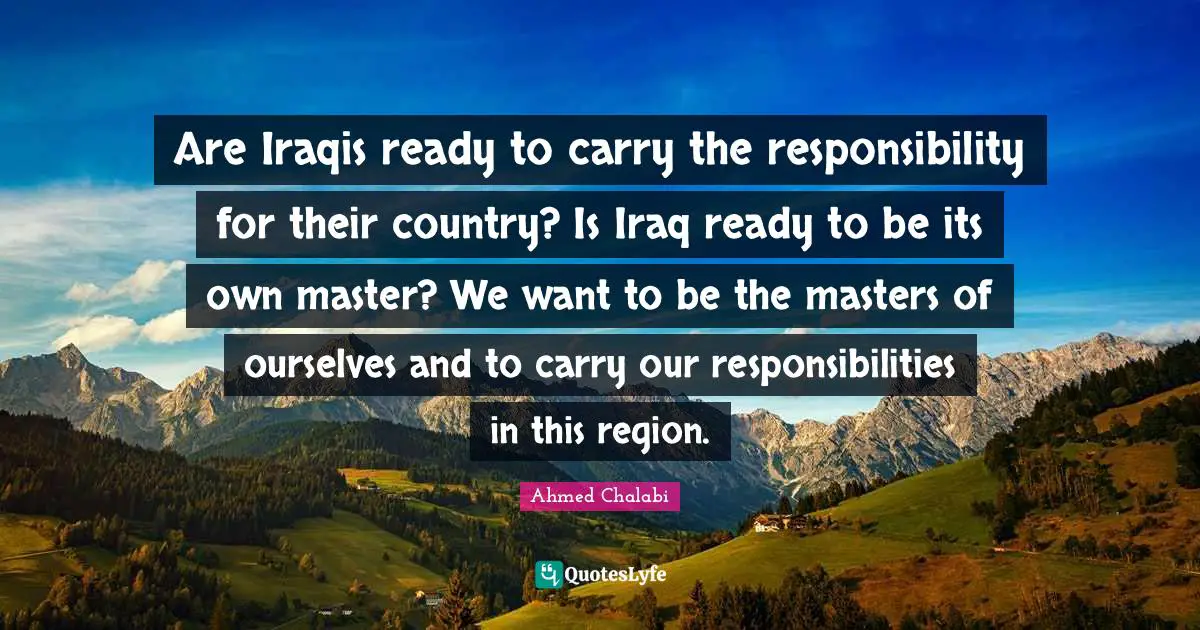 Are Iraqis ready to carry the responsibility for their country? Is Iraq ready to be its own master? We want to be the masters of ourselves and to carry our responsibilities in this region.

Ahmed Chalabi

QuotesLyfe